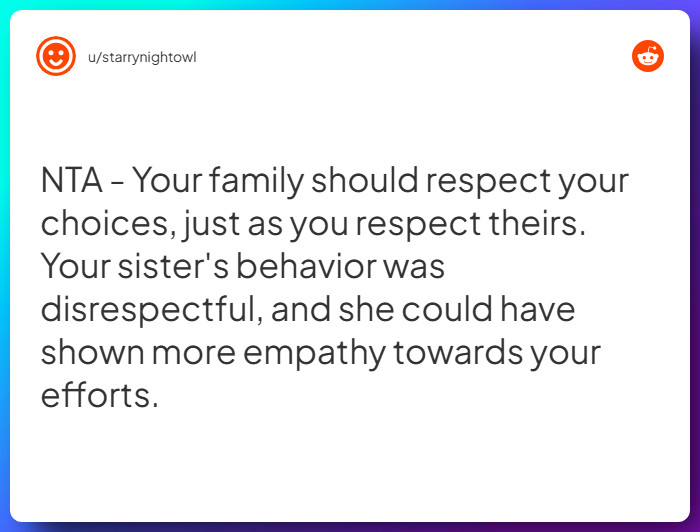 u/starrynightowl

NTA - Your family should respect your choices, just as you respect theirs. Your sister's behavior was disrespectful, and she could have shown more empathy towards your efforts.